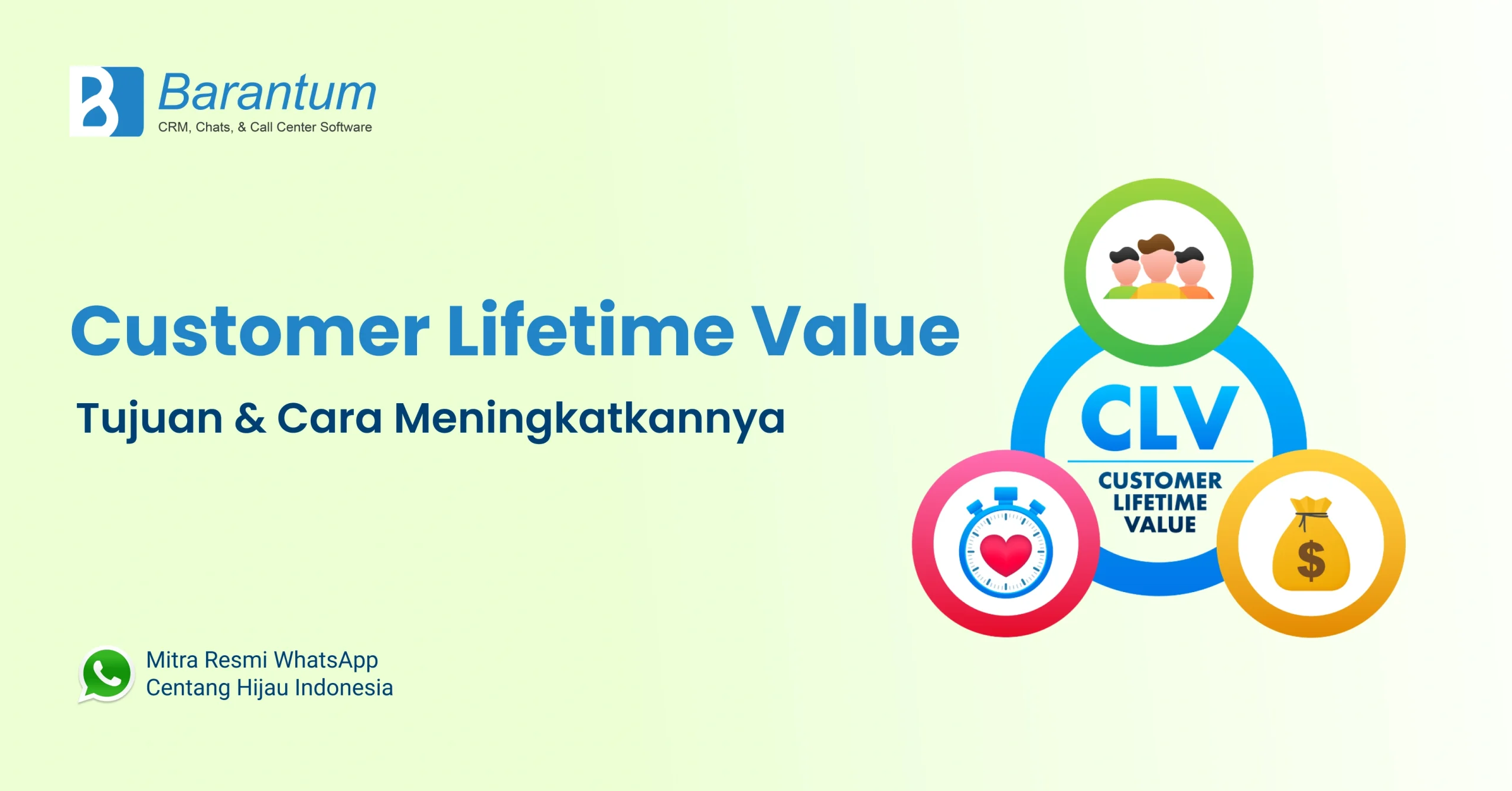 Barantum
CRM, Chats, & Call Center Software

Customer Lifetime Value

Tujuan & Cara Meningkatkannya

CLV
CUSTOMER LIFETIME VALUE

$

Mitra Resmi WhatsApp
Centang Hijau Indonesia